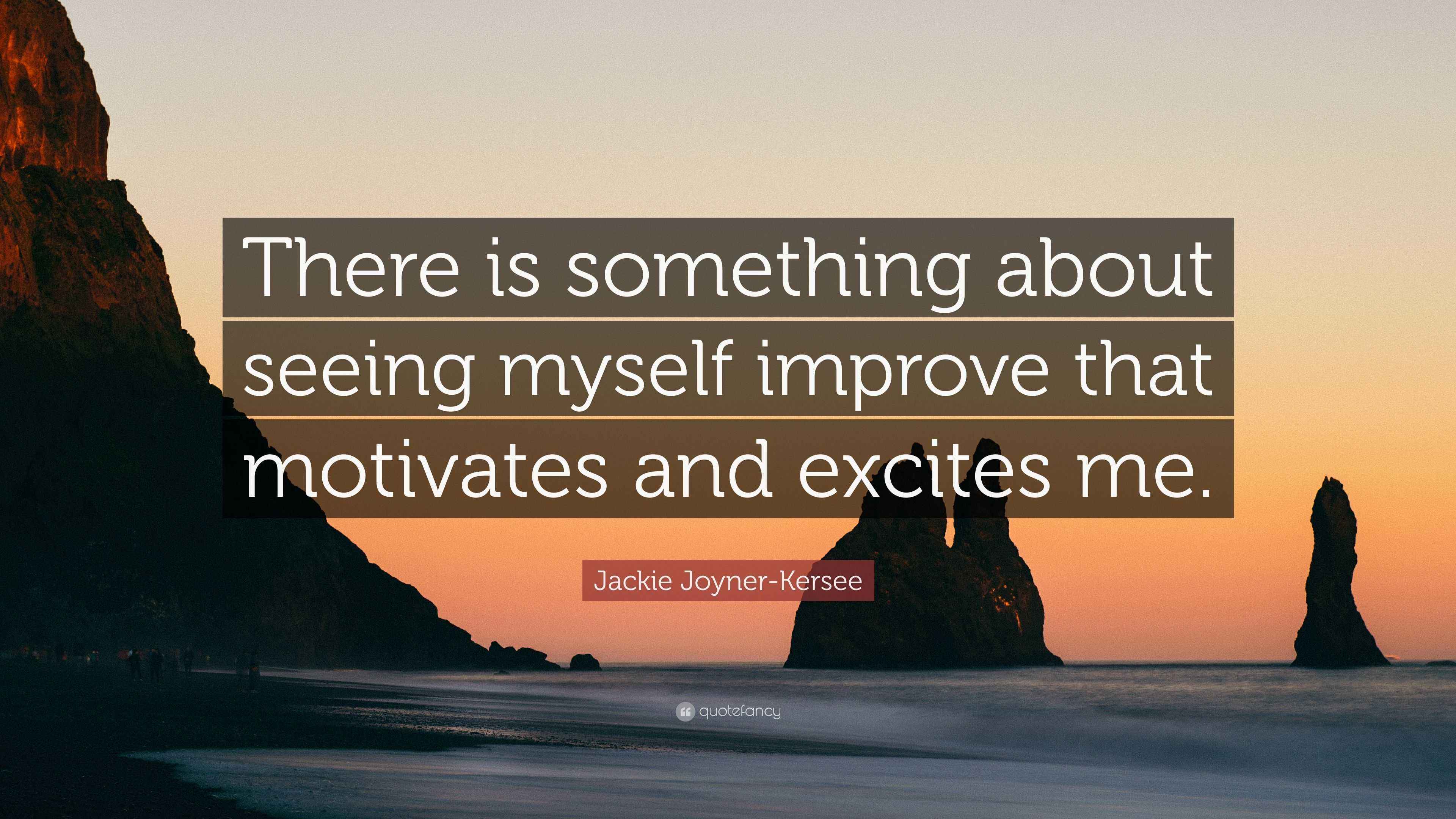 There is something about seeing myself improve that motivates and excites me.

Jackie Joyner-Kersee

quotefancy